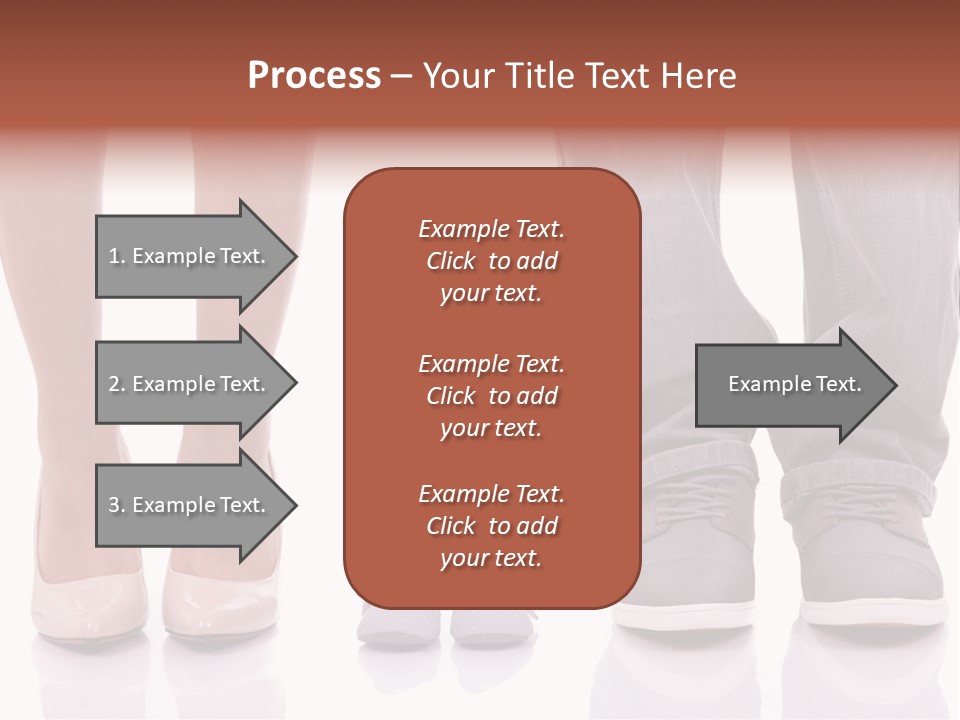 Process – Your Title Text Here

1. Example Text.

2. Example Text.

3. Example Text.

Example Text. Click to add your text.

Example Text. Click to add your text.

Example Text. Click to add your text.

Example Text.